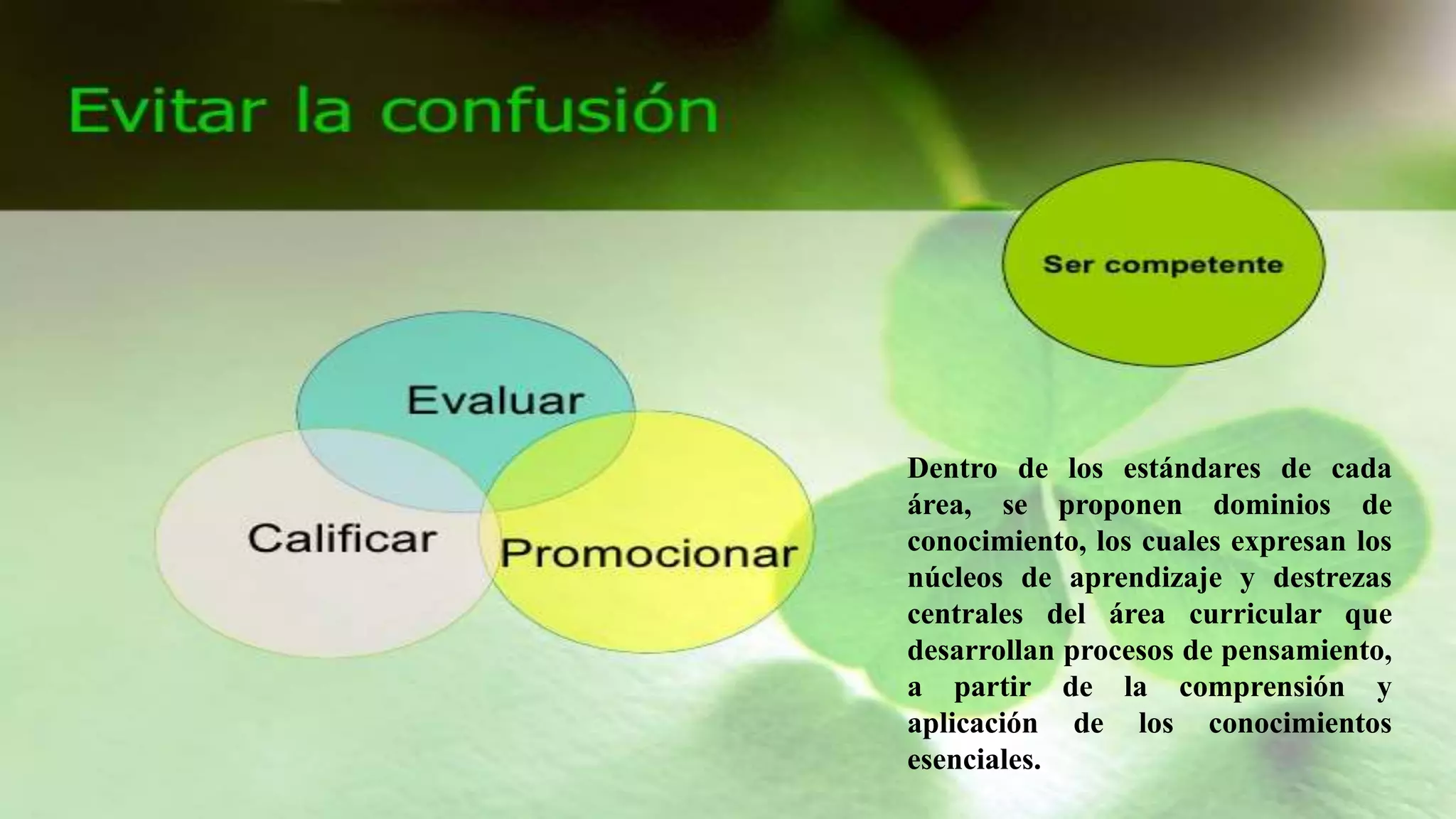 Evitar la confusión

Ser competente

Evaluar

Calificar

Promocionar

Dentro de los estándares de cada área, se proponen dominios de conocimiento, los cuales expresan los núcleos de aprendizaje y destrezas centrales del área curricular que desarrollan procesos de pensamiento, a partir de la comprensión y aplicación de los conocimientos esenciales.